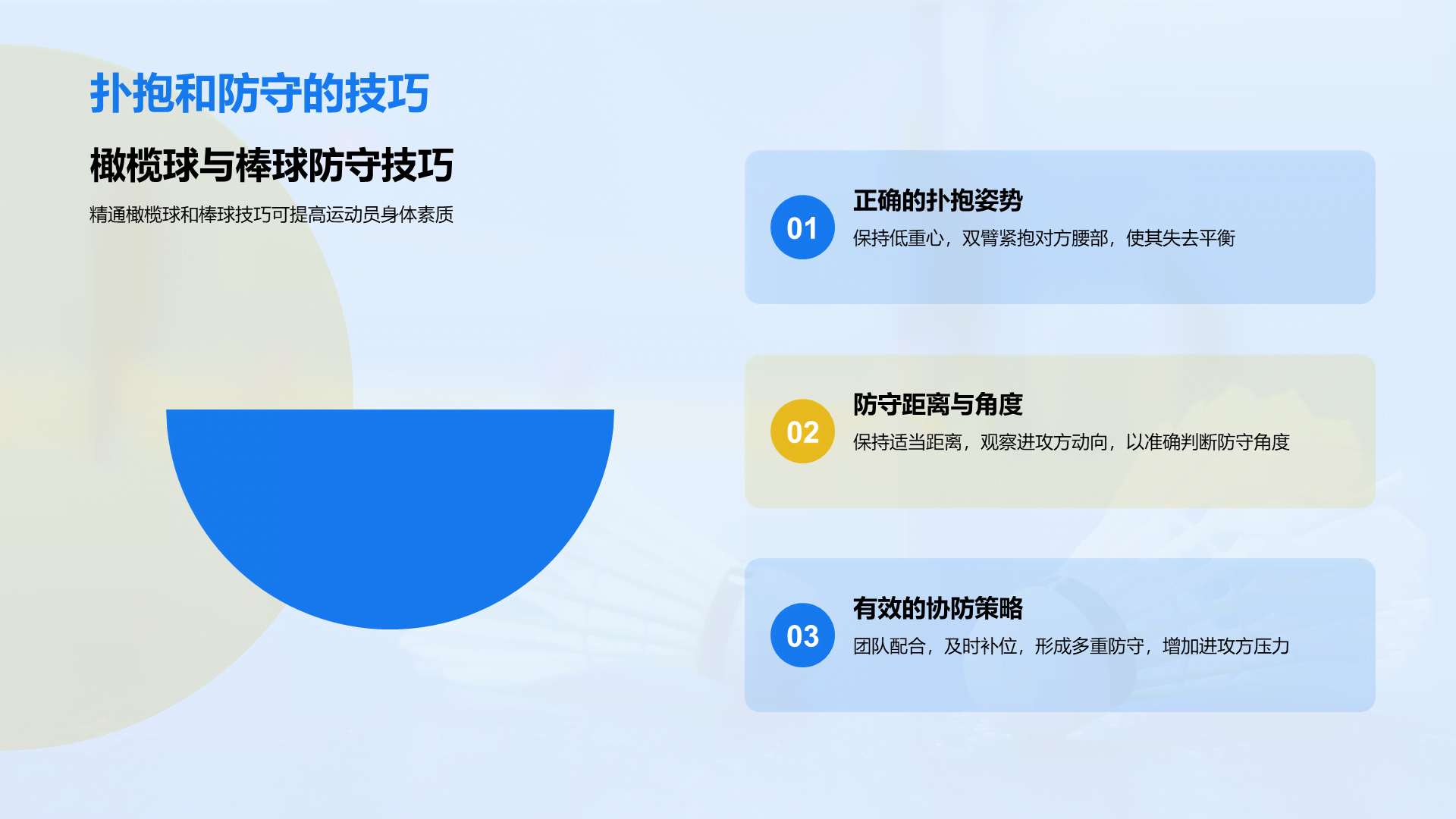 扑抱和防守的技巧

橄榄球与棒球防守技巧

精通橄榄球和棒球技巧可提高运动员身体素质

01

正确的扑抱姿势

保持低重心，双臂紧抱对方腰部，使其失去平衡

02

防守距离与角度

保持适当距离，观察进攻方动向，以准确判断防守角度

03

有效的协防策略

团队配合，及时补位，形成多重防守，增加进攻方压力